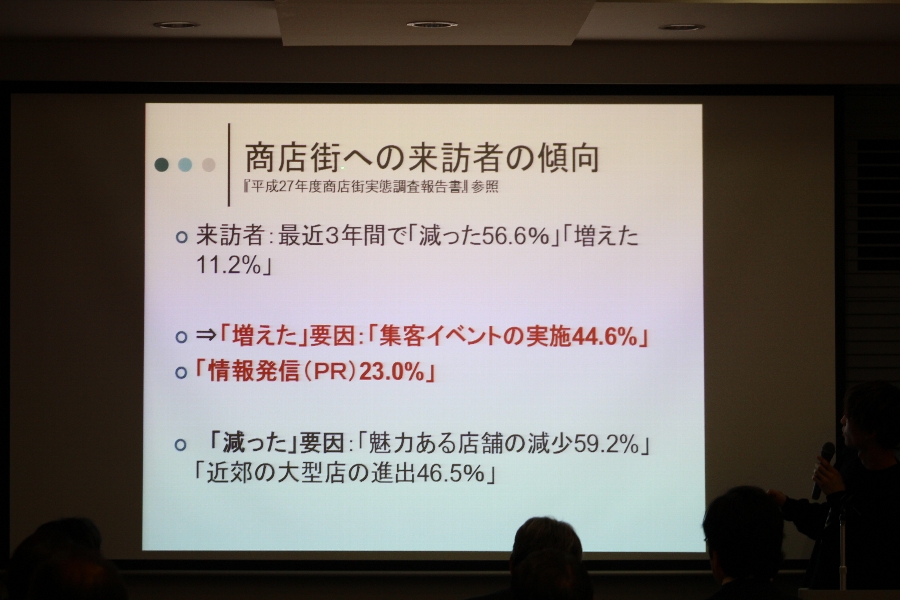 商店街への来訪者の傾向

『平成27年度商店街実態調査報告書』参照

来訪者：最近3年間で「減った56.6%」「増えた11.2%」

⇒「増えた」要因：「集客イベントの実施44.6%」

「情報発信（PR）23.0%」

「減った」要因：「魅力ある店舗の減少59.2%」「近郊の大型店の進出46.5%」